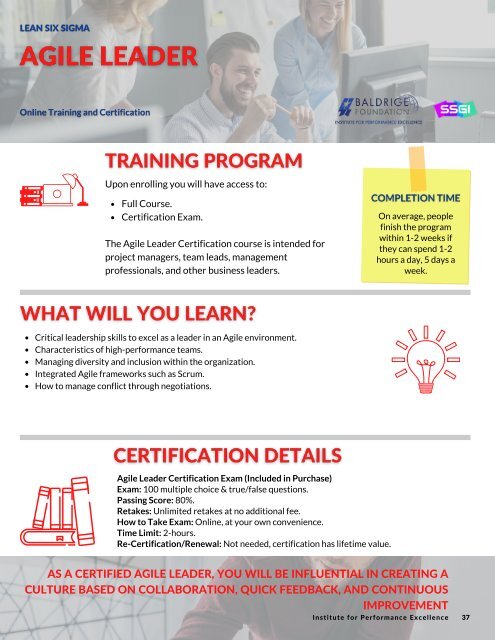 LEAN SIX SIGMA

AGILE LEADER

Online Training and Certification

BALDRIGE FOUNDATION
INSTITUTE FOR PERFORMANCE EXCELLENCE

SSGI

TRAINING PROGRAM

Upon enrolling you will have access to:

- Full Course.
- Certification Exam.

The Agile Leader Certification course is intended for project managers, team leads, management professionals, and other business leaders.

COMPLETION TIME

On average, people finish the program within 1-2 weeks if they can spend 1-2 hours a day, 5 days a week.

WHAT WILL YOU LEARN?

- Critical leadership skills to excel as a leader in an Agile environment.
- Characteristics of high-performance teams.
- Managing diversity and inclusion within the organization.
- Integrated Agile frameworks such as Scrum.
- How to manage conflict through negotiations.

CERTIFICATION DETAILS

Agile Leader Certification Exam (Included in Purchase)
Exam: 100 multiple choice & true/false questions.
Passing Score: 80%.
Retakes: Unlimited retakes at no additional fee.
How to Take Exam: Online, at your own convenience.
Time Limit: 2-hours.
Re-Certification/Renewal: Not needed, certification has lifetime value.

AS A CERTIFIED AGILE LEADER, YOU WILL BE INFLUENTIAL IN CREATING A CULTURE BASED ON COLLABORATION, QUICK FEEDBACK, AND CONTINUOUS IMPROVEMENT

Institute for Performance Excellence 37